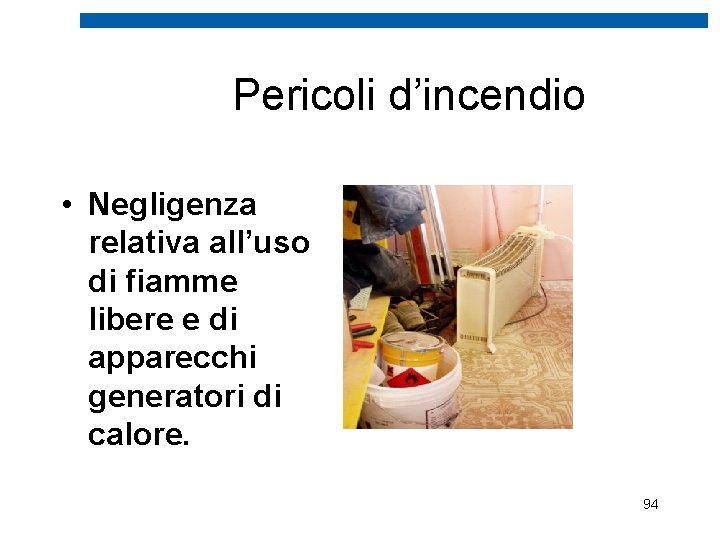 Pericoli d’incendio

• Negligenza relativa all’uso di fiamme libere e di apparecchi generatori di calore.

94